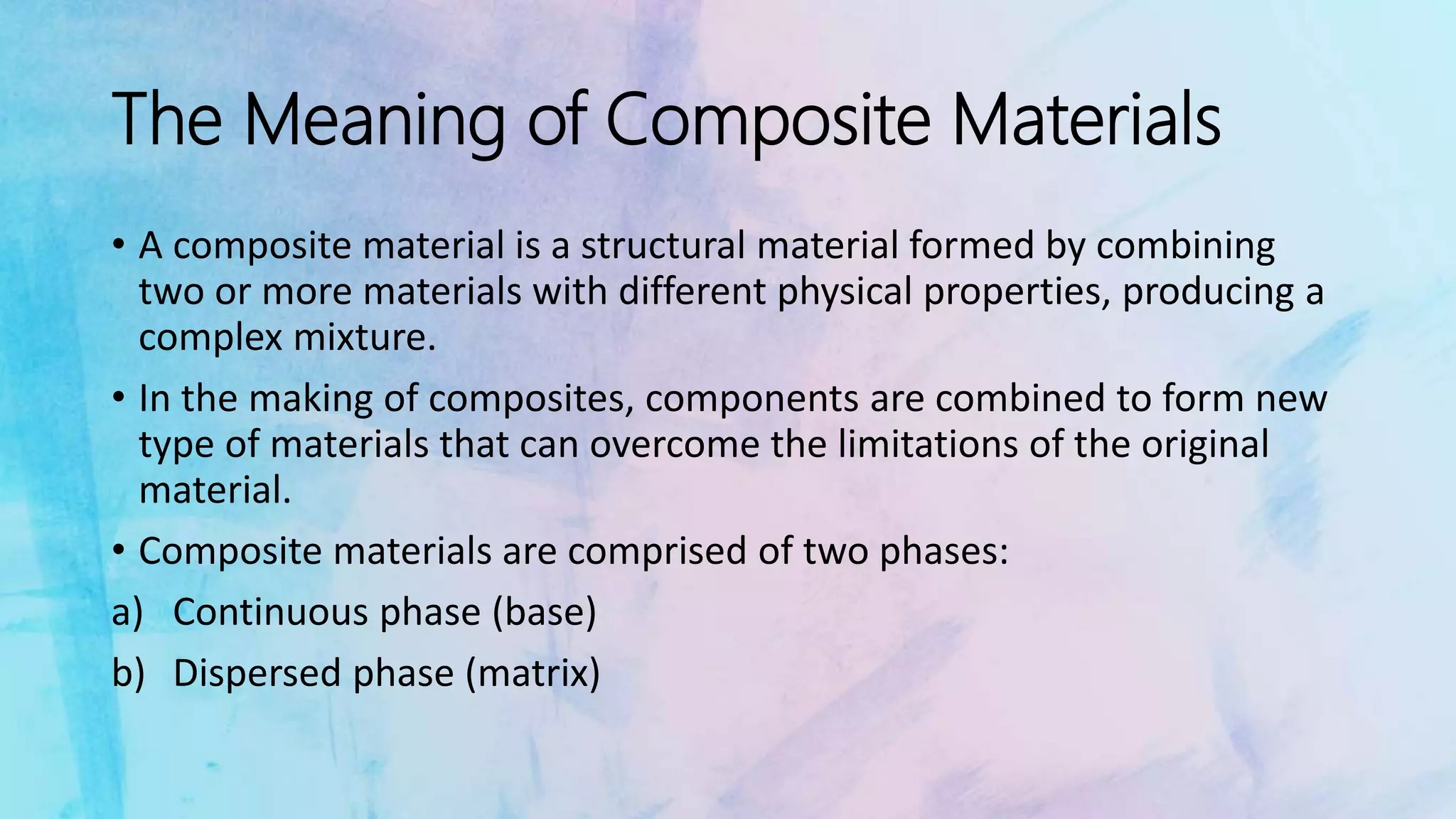 The Meaning of Composite Materials

• A composite material is a structural material formed by combining two or more materials with different physical properties, producing a complex mixture.

• In the making of composites, components are combined to form new type of materials that can overcome the limitations of the original material.

• Composite materials are comprised of two phases:

a) Continuous phase (base)

b) Dispersed phase (matrix)